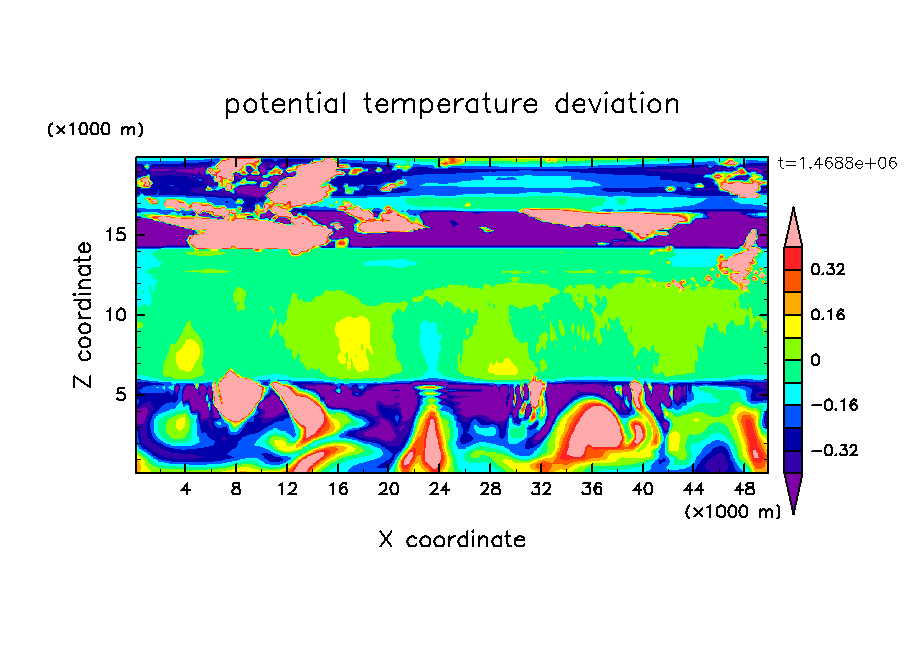 potential temperature deviation

(×1000 m)

t=1.4688e+06

Z coordinate

15
10
5

0.32
0.16
0
−0.16
−0.32

4 8 12 16 20 24 28 32 36 40 44 48

(×1000 m)

X coordinate